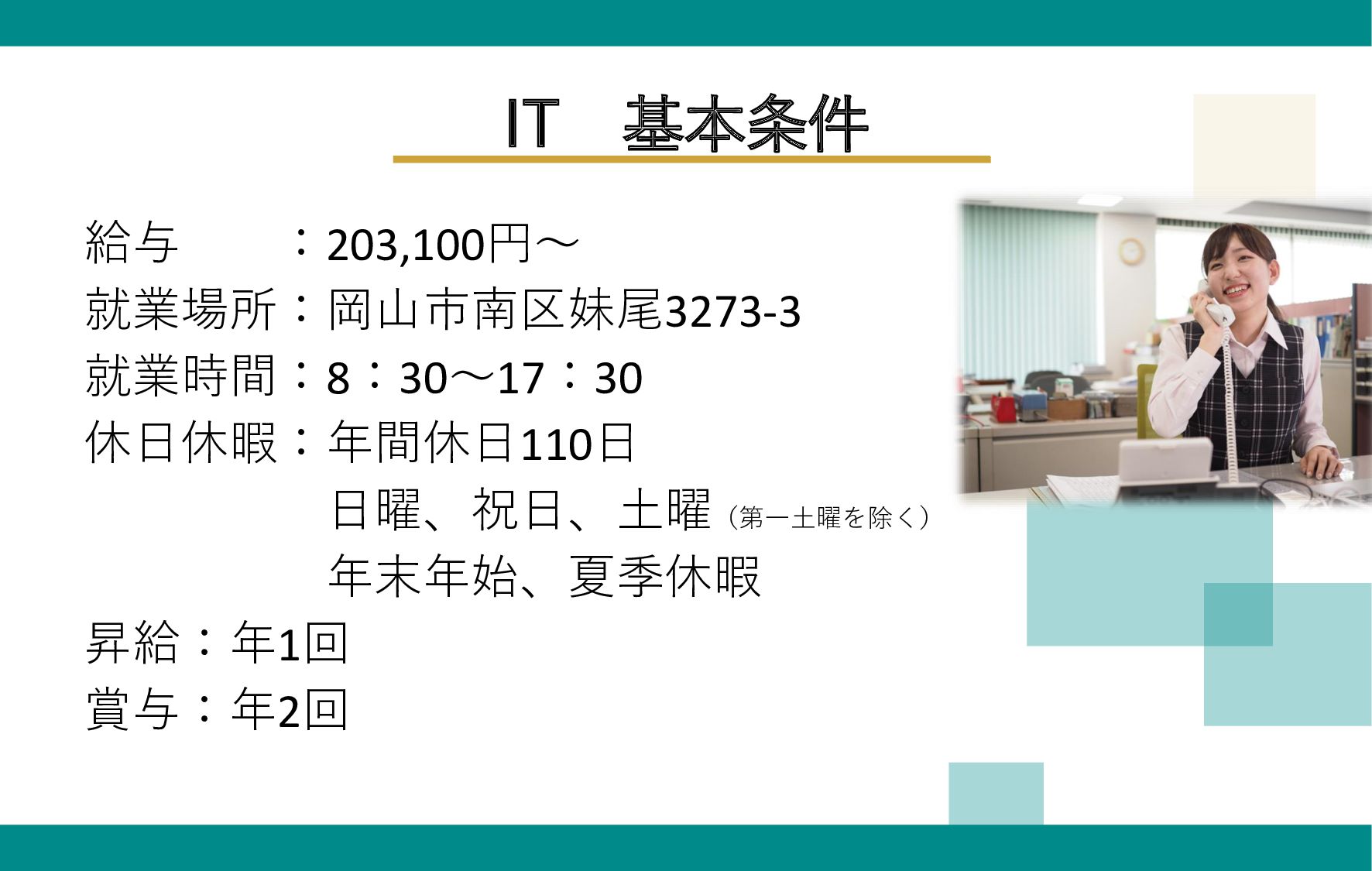 IT　基本条件

給与　　：203,100円～
就業場所：岡山市南区妹尾3273-3
就業時間：8：30～17：30
休日休暇：年間休日110日
日曜、祝日、土曜（第一土曜を除く）
年末年始、夏季休暇
昇給：年1回
賞与：年2回